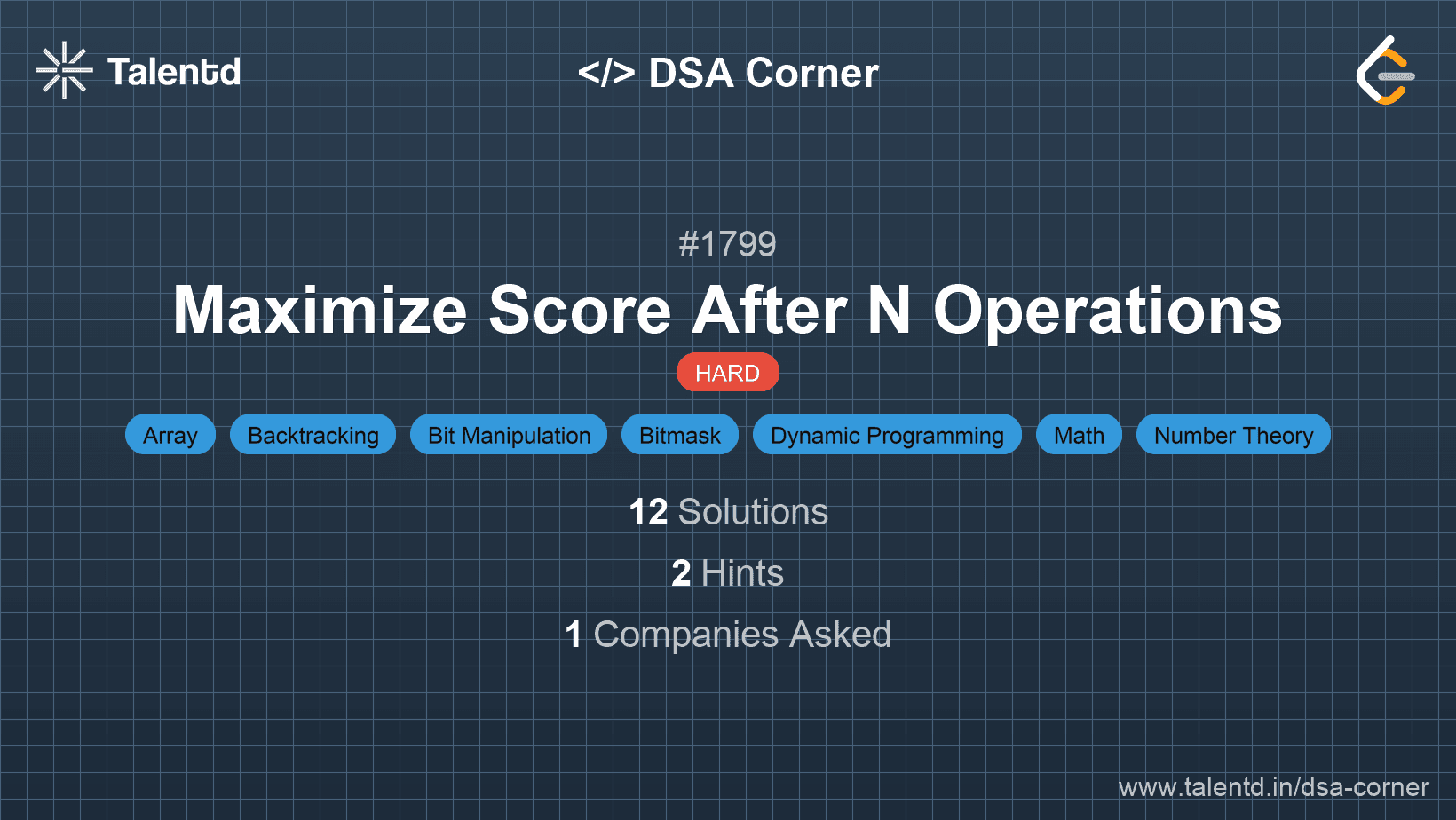 Talentd

</> DSA Corner

#1799

Maximize Score After N Operations

HARD

Array Backtracking Bit Manipulation Bitmask Dynamic Programming Math Number Theory

12 Solutions

2 Hints

1 Companies Asked

www.talentd.in/dsa-corner